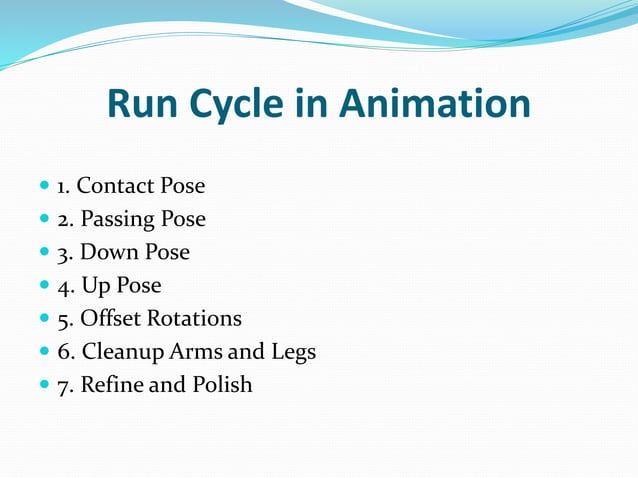 Run Cycle in Animation

- 1. Contact Pose
- 2. Passing Pose
- 3. Down Pose
- 4. Up Pose
- 5. Offset Rotations
- 6. Cleanup Arms and Legs
- 7. Refine and Polish